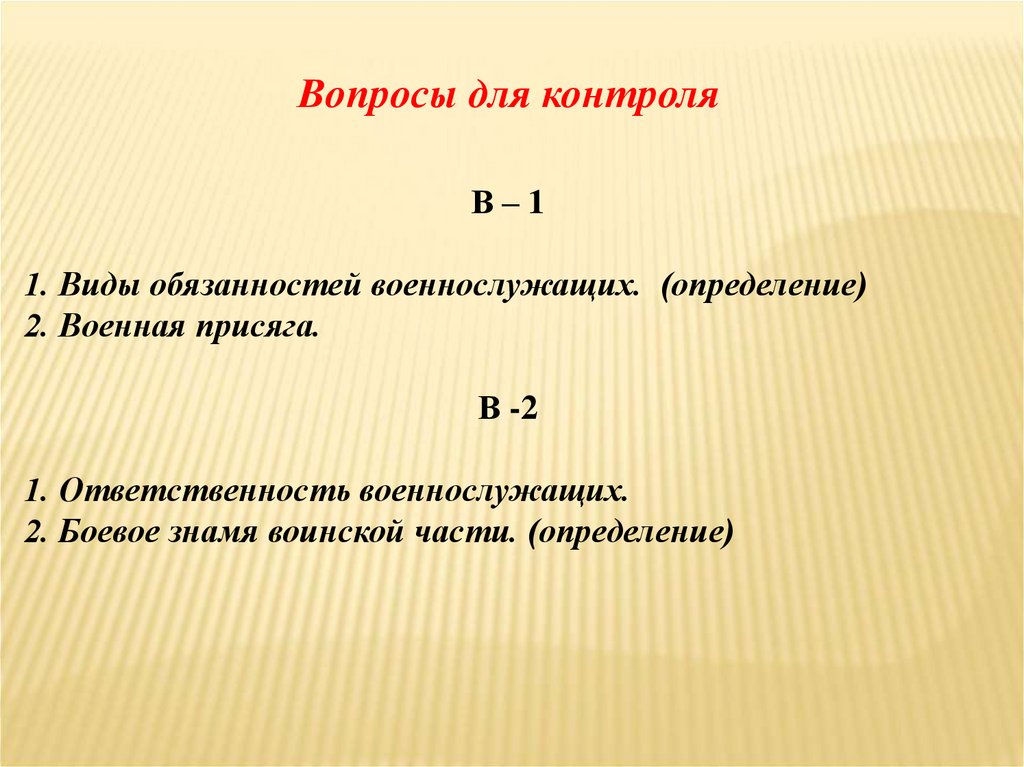 Вопросы для контроля

В – 1

1. Виды обязанностей военнослужащих. (определение)
2. Военная присяга.

В -2

1. Ответственность военнослужащих.
2. Боевое знамя воинской части. (определение)